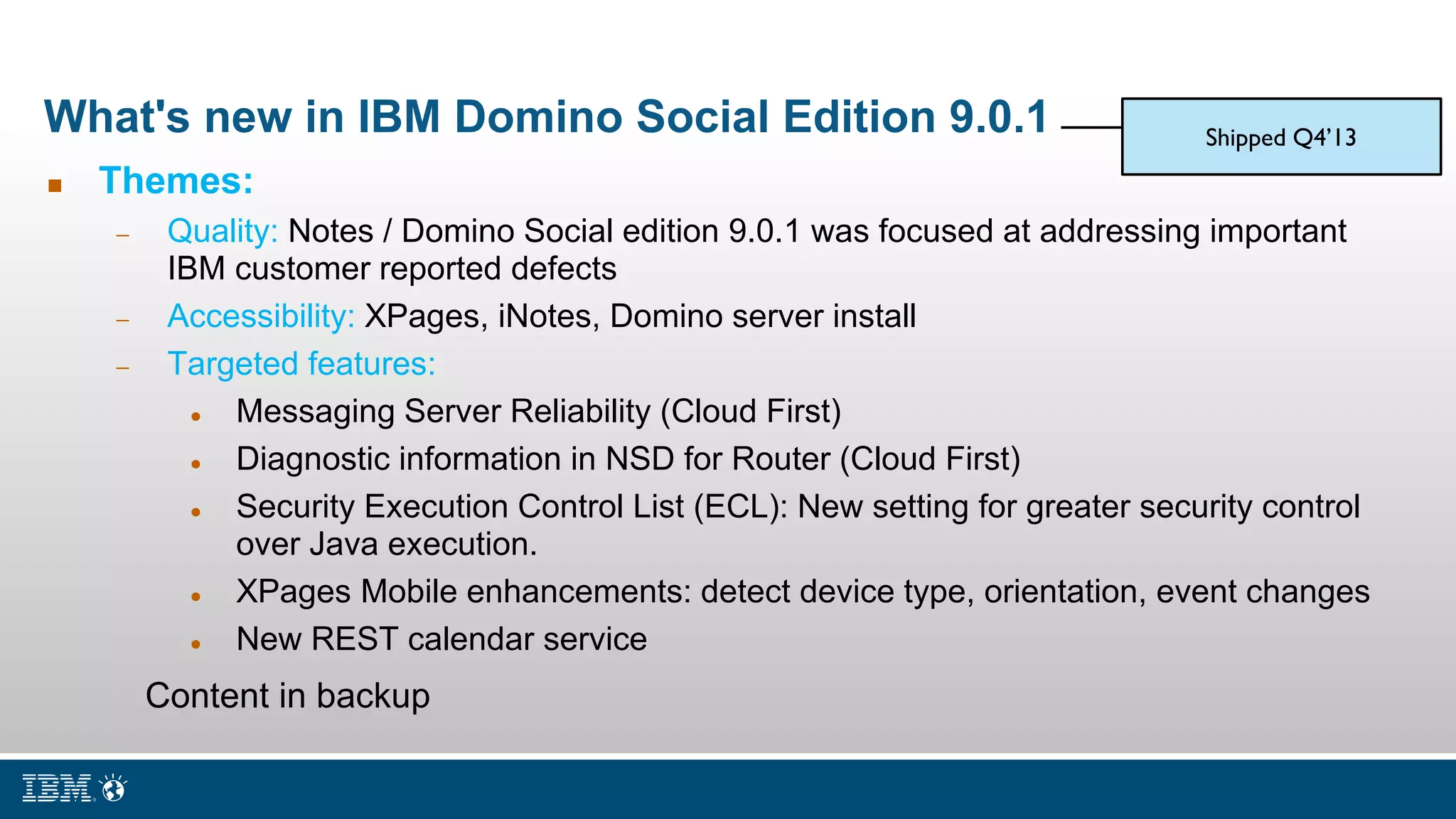 What's new in IBM Domino Social Edition 9.0.1

Shipped Q4'13

▪ Themes:

– Quality: Notes / Domino Social edition 9.0.1 was focused at addressing important IBM customer reported defects

– Accessibility: XPages, iNotes, Domino server install

– Targeted features:

• Messaging Server Reliability (Cloud First)

• Diagnostic information in NSD for Router (Cloud First)

• Security Execution Control List (ECL): New setting for greater security control over Java execution.

• XPages Mobile enhancements: detect device type, orientation, event changes

• New REST calendar service

Content in backup

IBM